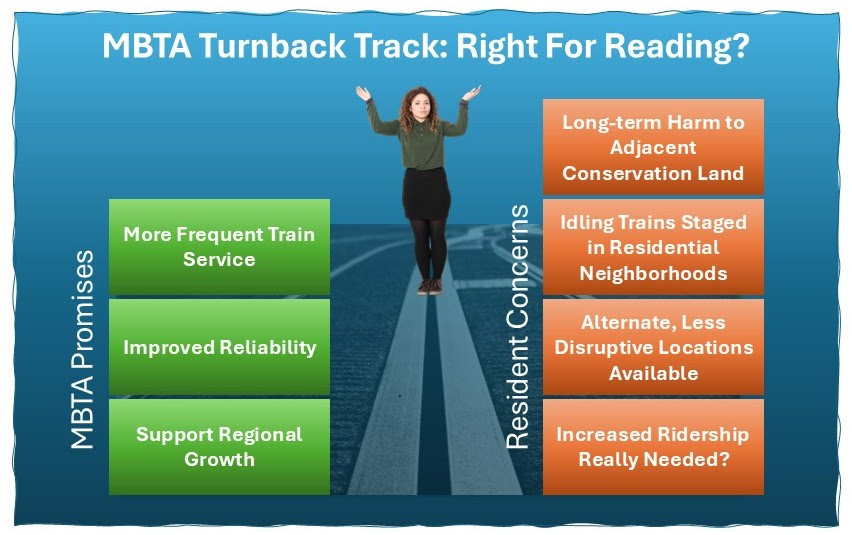 MBTA Turnback Track: Right For Reading?

MBTA Promises

More Frequent Train Service

Improved Reliability

Support Regional Growth

Resident Concerns

Long-term Harm to Adjacent Conservation Land

Idling Trains Staged in Residential Neighborhoods

Alternate, Less Disruptive Locations Available

Increased Ridership Really Needed?